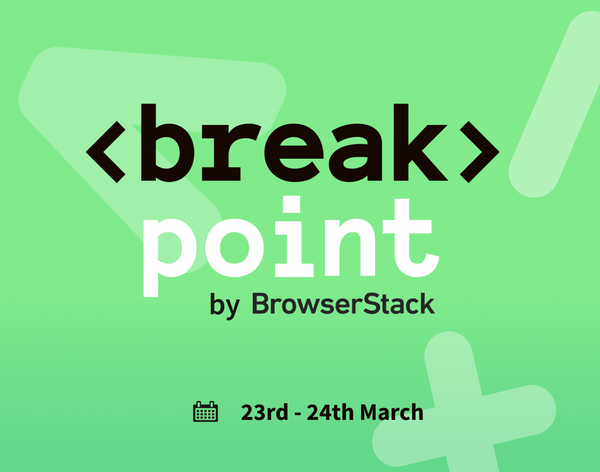 <break>
point
by BrowserStack

23rd - 24th March